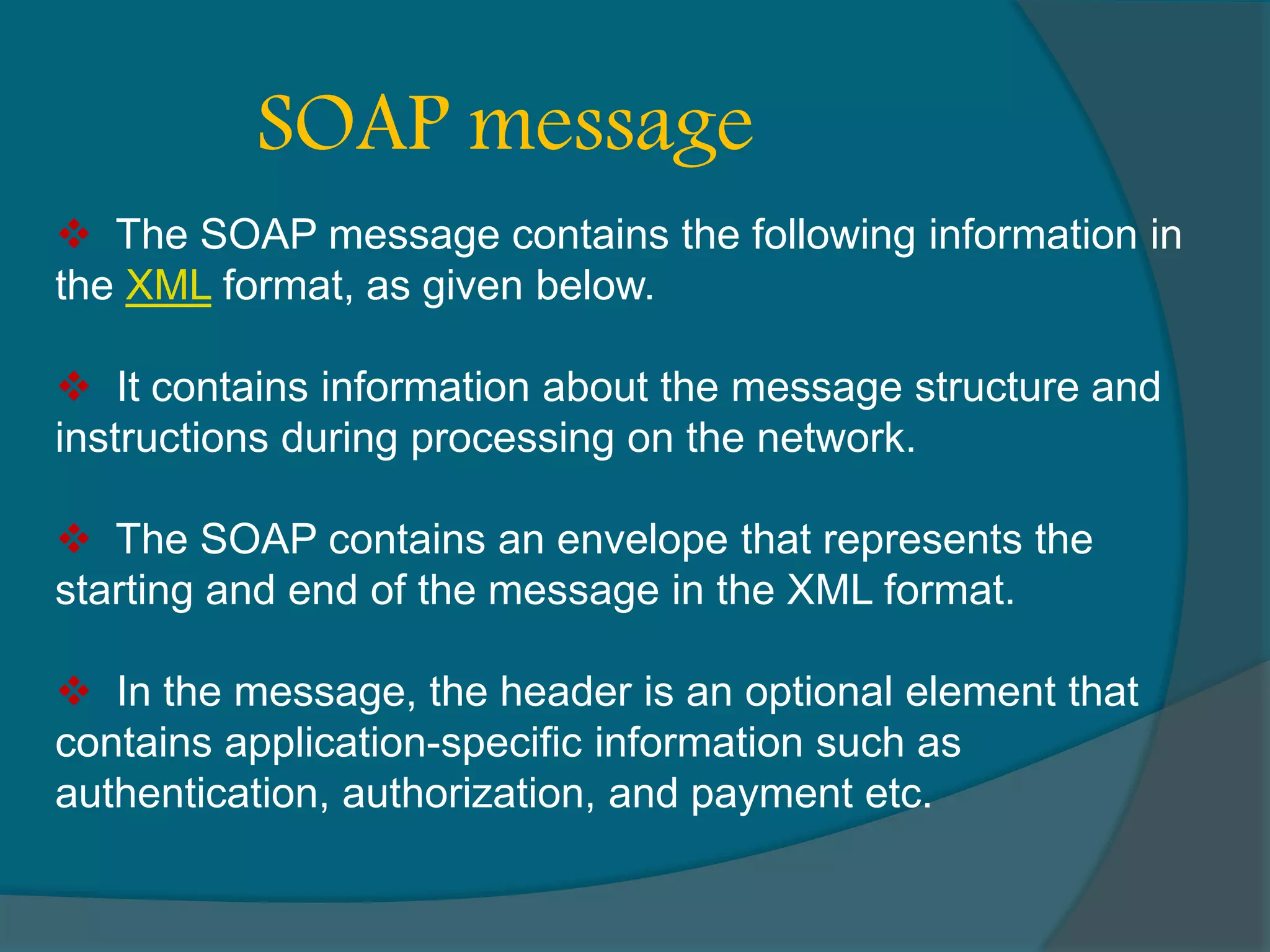 SOAP message

❖ The SOAP message contains the following information in the XML format, as given below.

❖ It contains information about the message structure and instructions during processing on the network.

❖ The SOAP contains an envelope that represents the starting and end of the message in the XML format.

❖ In the message, the header is an optional element that contains application-specific information such as authentication, authorization, and payment etc.